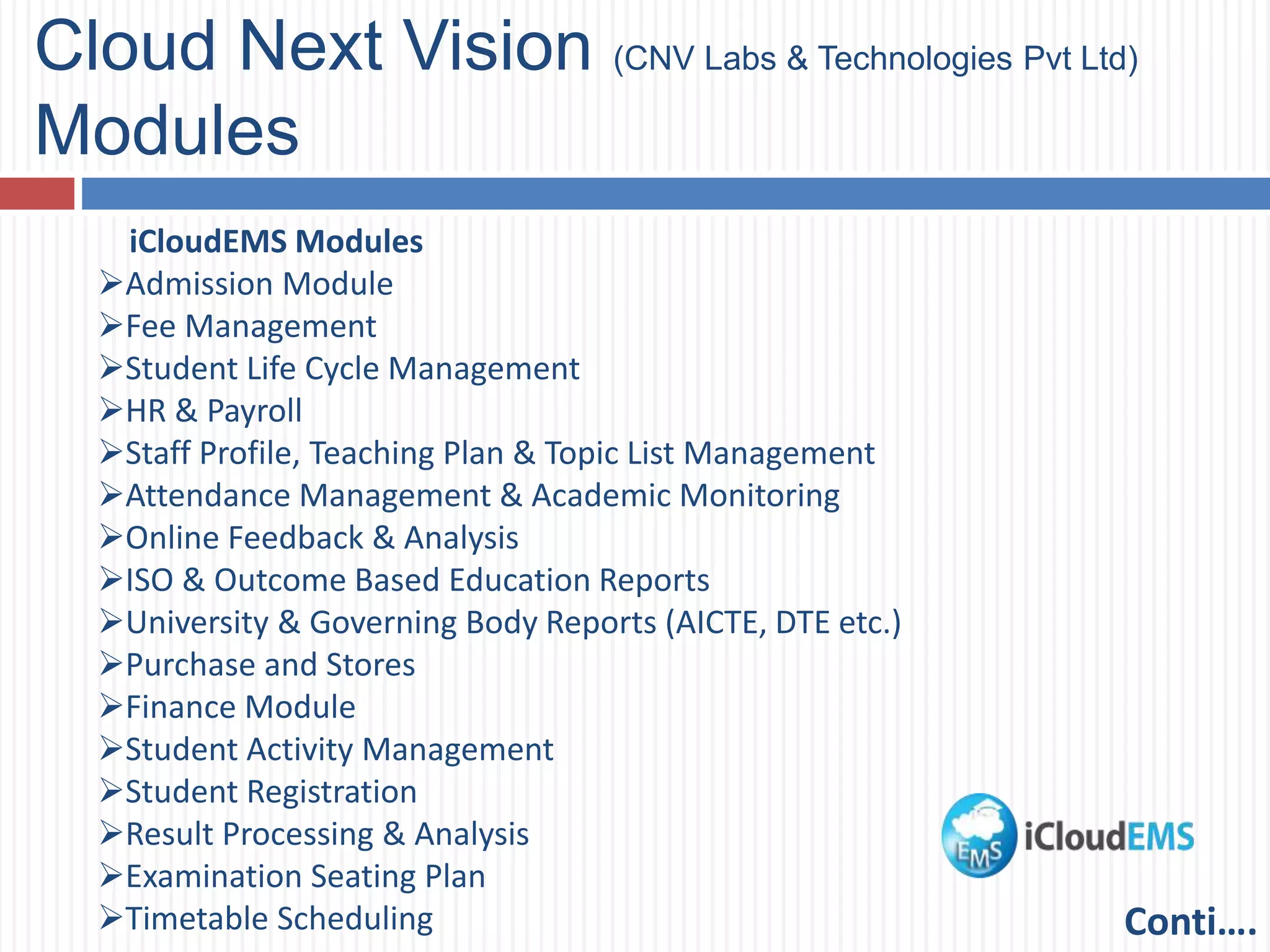 Cloud Next Vision (CNV Labs & Technologies Pvt Ltd)
Modules

iCloudEMS Modules
➢Admission Module
➢Fee Management
➢Student Life Cycle Management
➢HR & Payroll
➢Staff Profile, Teaching Plan & Topic List Management
➢Attendance Management & Academic Monitoring
➢Online Feedback & Analysis
➢ISO & Outcome Based Education Reports
➢University & Governing Body Reports (AICTE, DTE etc.)
➢Purchase and Stores
➢Finance Module
➢Student Activity Management
➢Student Registration
➢Result Processing & Analysis
➢Examination Seating Plan
➢Timetable Scheduling

EMS iCloudEMS

Conti....